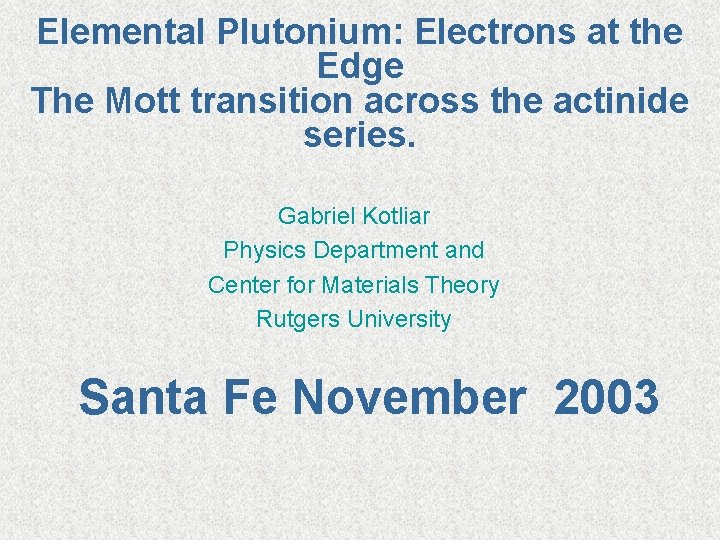 Elemental Plutonium: Electrons at the Edge
The Mott transition across the actinide series.

Gabriel Kotliar
Physics Department and
Center for Materials Theory
Rutgers University

Santa Fe November 2003